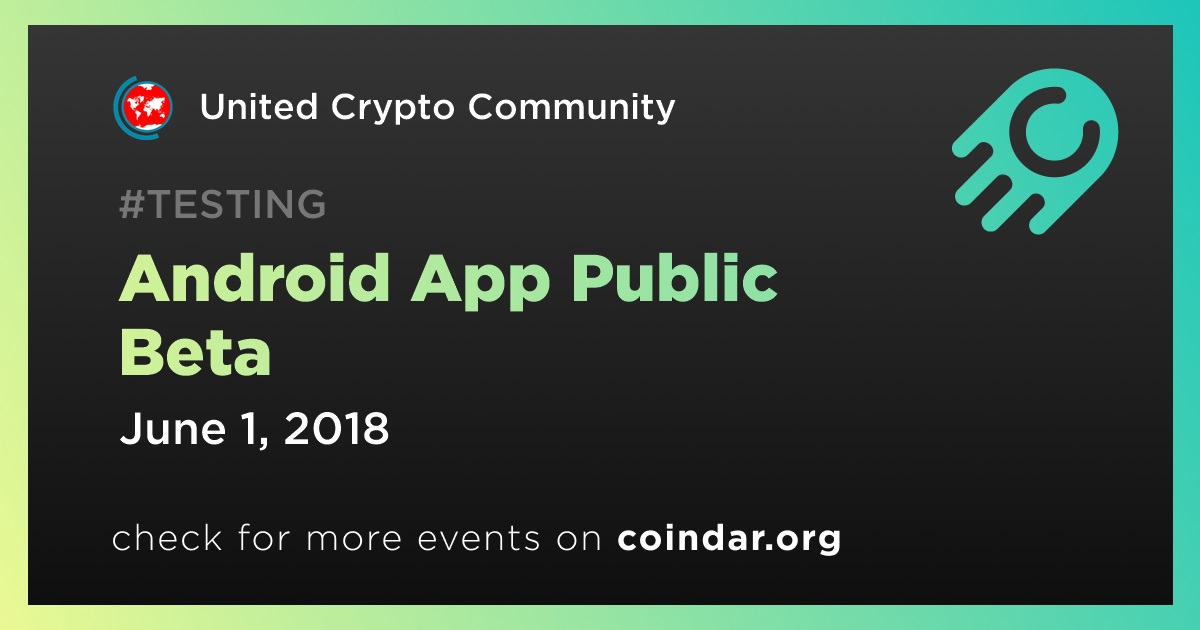 United Crypto Community

#TESTING

Android App Public Beta

June 1, 2018

check for more events on coindar.org